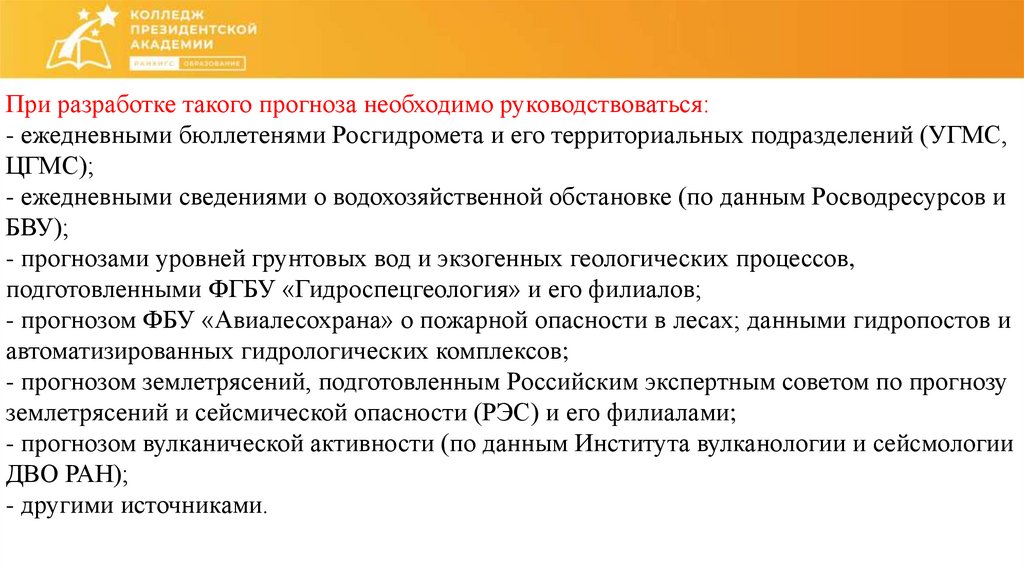 КОЛЛЕДЖ ПРЕЗИДЕНТСКОЙ АКАДЕМИИ
РАНХиГС ОБРАЗОВАНИЕ

При разработке такого прогноза необходимо руководствоваться:
- ежедневными бюллетенями Росгидромета и его территориальных подразделений (УГМС, ЦГМС);
- ежедневными сведениями о водохозяйственной обстановке (по данным Росводресурсов и БВУ);
- прогнозами уровней грунтовых вод и экзогенных геологических процессов, подготовленными ФГБУ «Гидроспецгеология» и его филиалов;
- прогнозом ФБУ «Авиалесохрана» о пожарной опасности в лесах; данными гидропостов и автоматизированных гидрологических комплексов;
- прогнозом землетрясений, подготовленным Российским экспертным советом по прогнозу землетрясений и сейсмической опасности (РЭС) и его филиалами;
- прогнозом вулканической активности (по данным Института вулканологии и сейсмологии ДВО РАН);
- другими источниками.